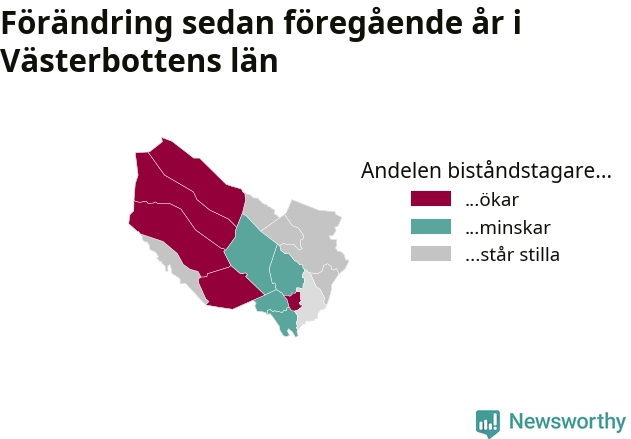 Förändring sedan föregående år i Västerbottens län

Andelen biståndstagare...
...ökar
...minskar
...står stilla

Newsworthy